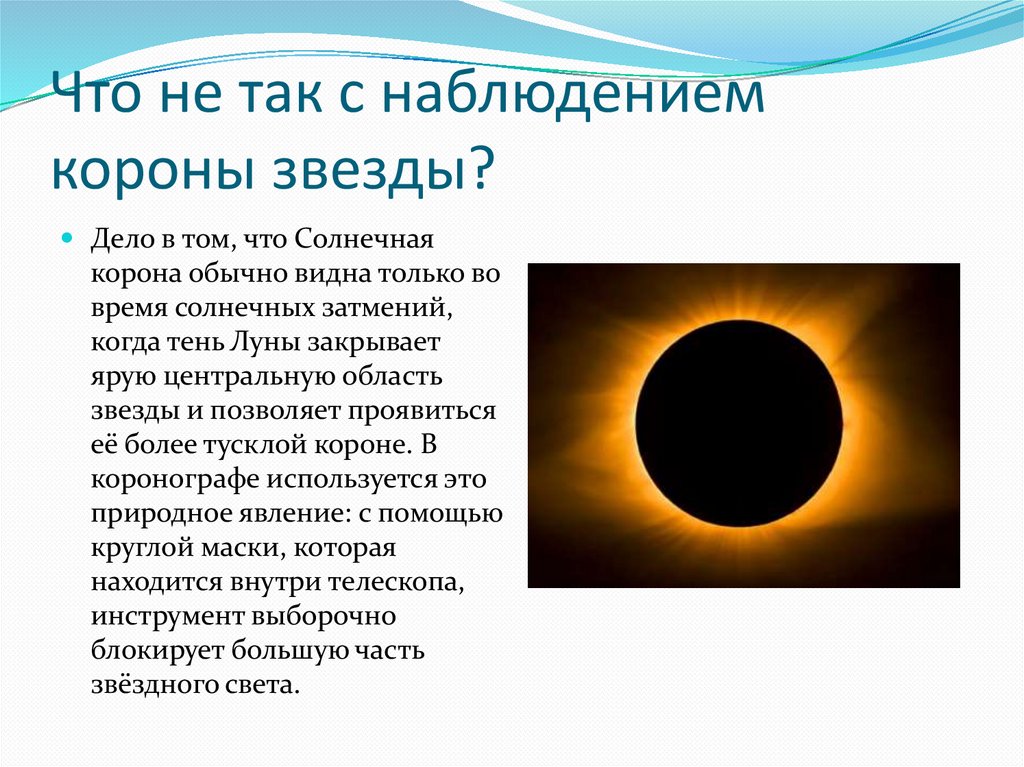 Что не так с наблюдением короны звезды?

Дело в том, что Солнечная корона обычно видна только во время солнечных затмений, когда тень Луны закрывает ярую центральную область звезды и позволяет проявиться её более тусклой короне. В коронографе используется это природное явление: с помощью круглой маски, которая находится внутри телескопа, инструмент выборочно блокирует большую часть звёздного света.